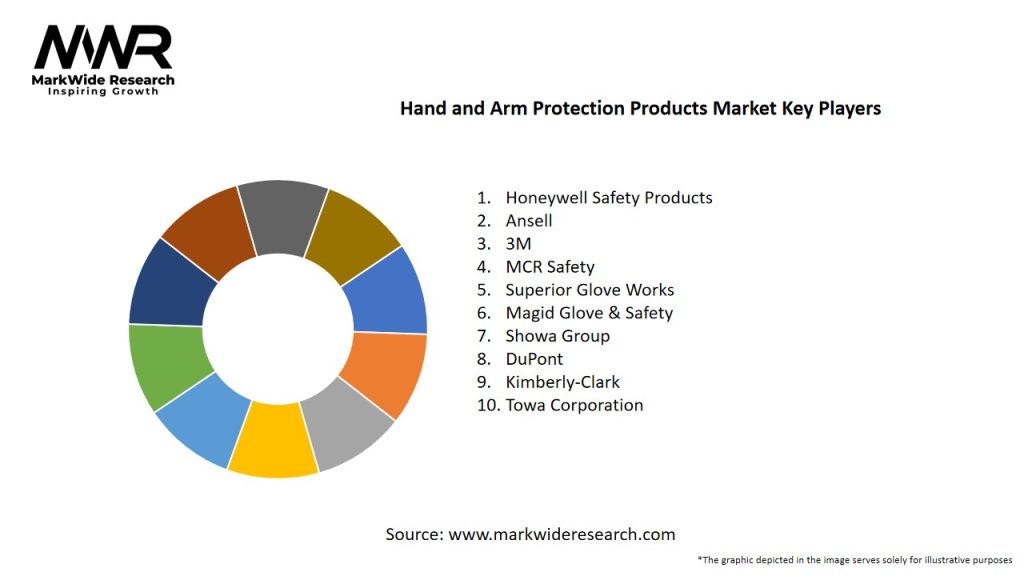 MWR
MarkWide Research
Inspiring Growth

Hand and Arm Protection Products Market Key Players

1. Honeywell Safety Products
2. Ansell
3. 3M
4. MCR Safety
5. Superior Glove Works
6. Magid Glove & Safety
7. Showa Group
8. DuPont
9. Kimberly-Clark
10. Towa Corporation

Source: www.markwideresearch.com

*The graphic depicted in the image serves solely for illustrative purposes